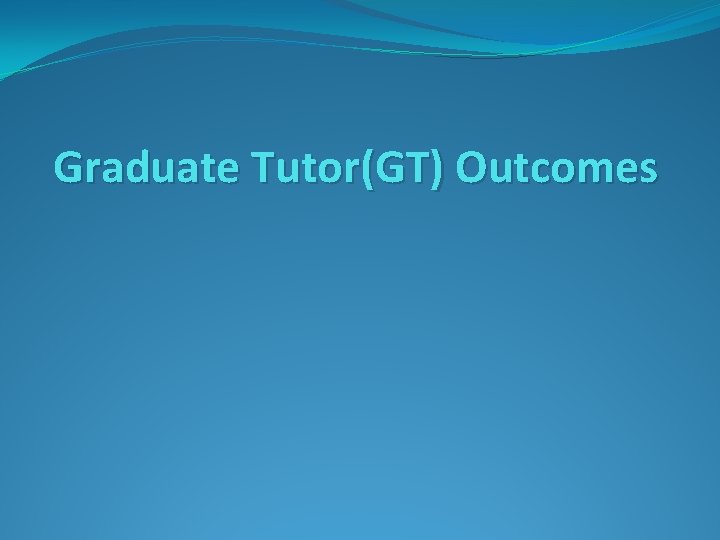 Graduate Tutor(GT) Outcomes